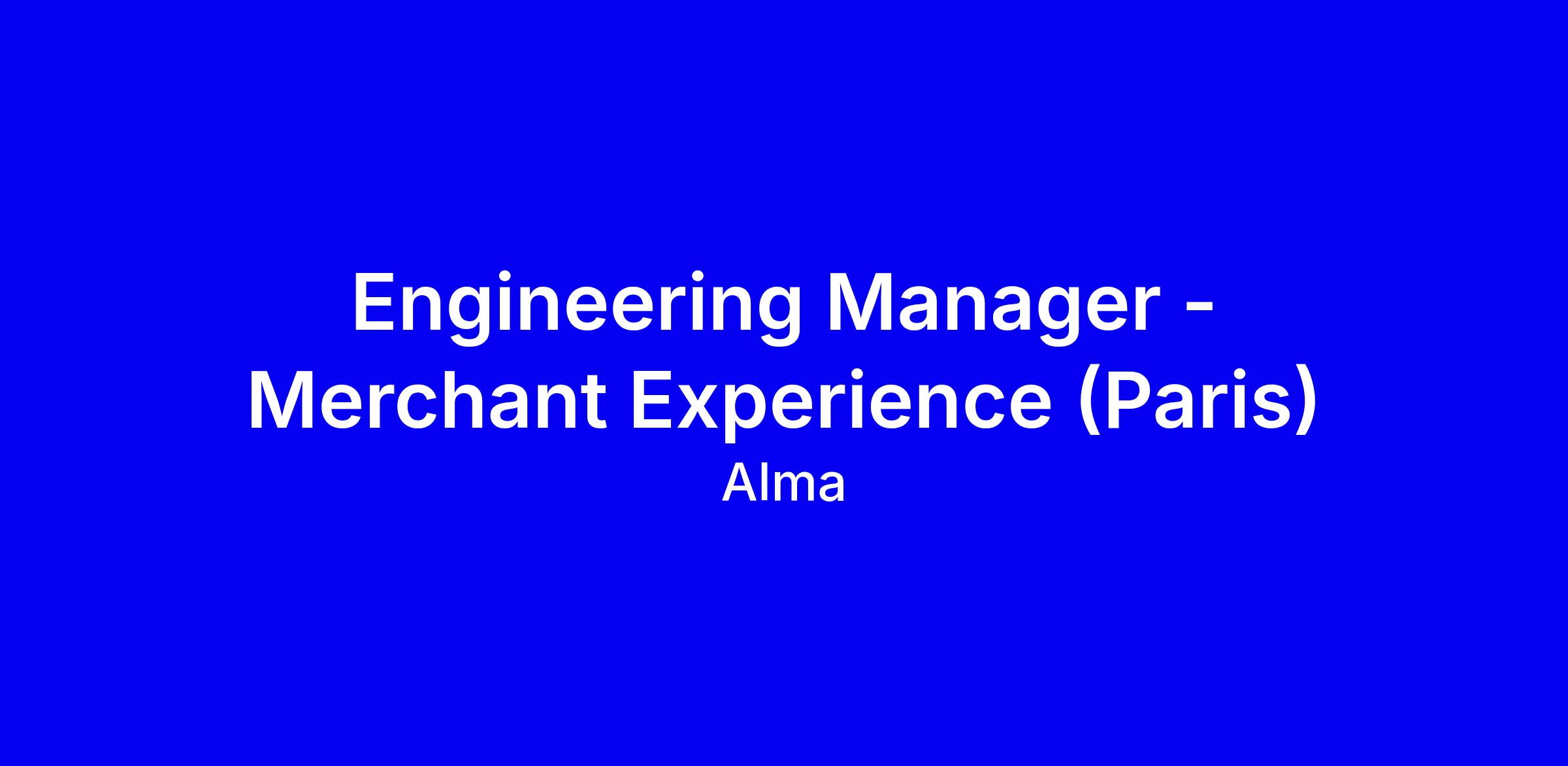 Engineering Manager - Merchant Experience (Paris)

Alma